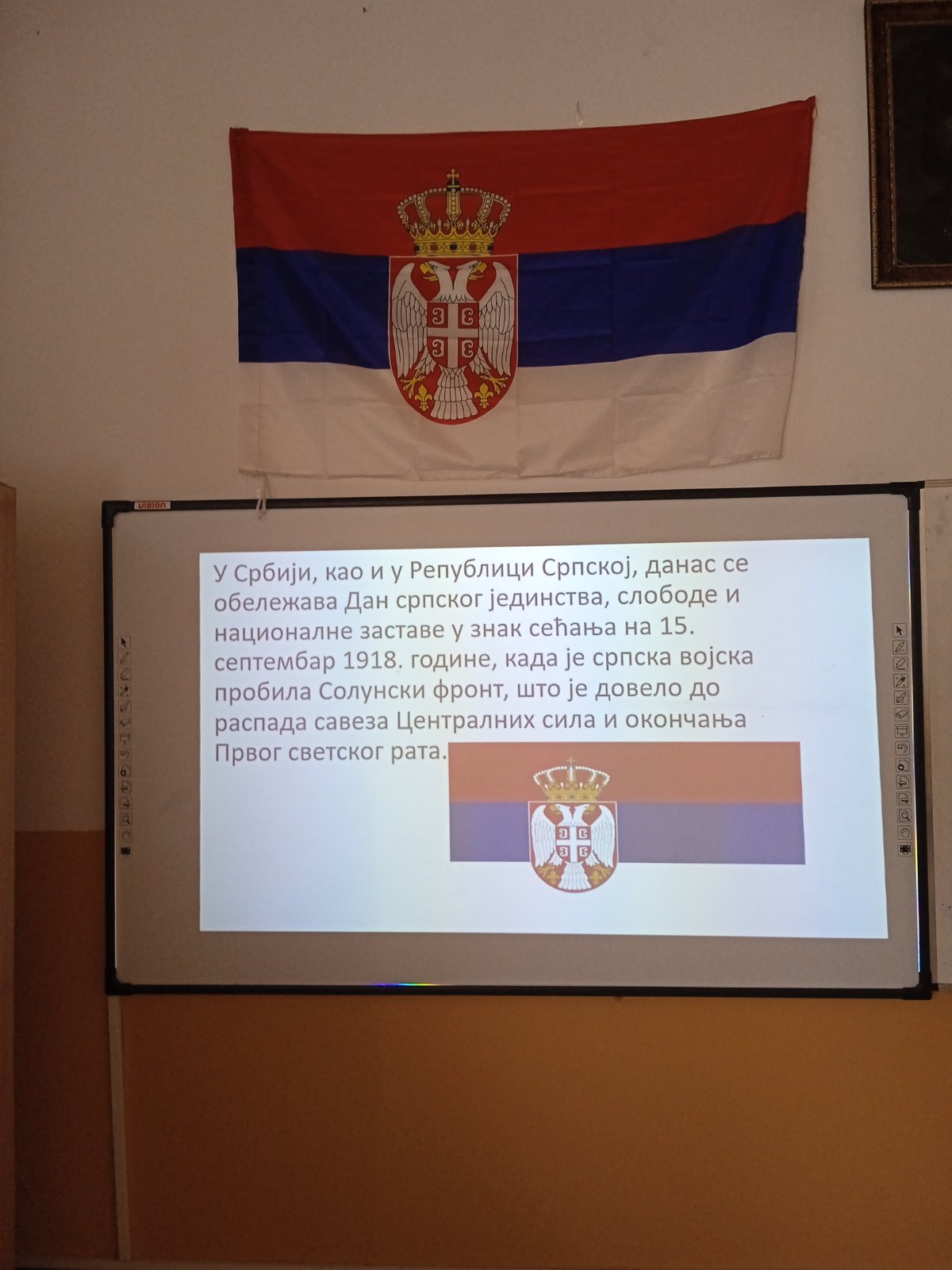 vision

У Србији, као и у Републици Српској, данас се обележава Дан српског јединства, слободе и националне заставе у знак сећања на 15. септембар 1918. године, када је српска војска пробила Солунски фронт, што је довело до распада савеза Централних сила и окончања Првог светског рата.